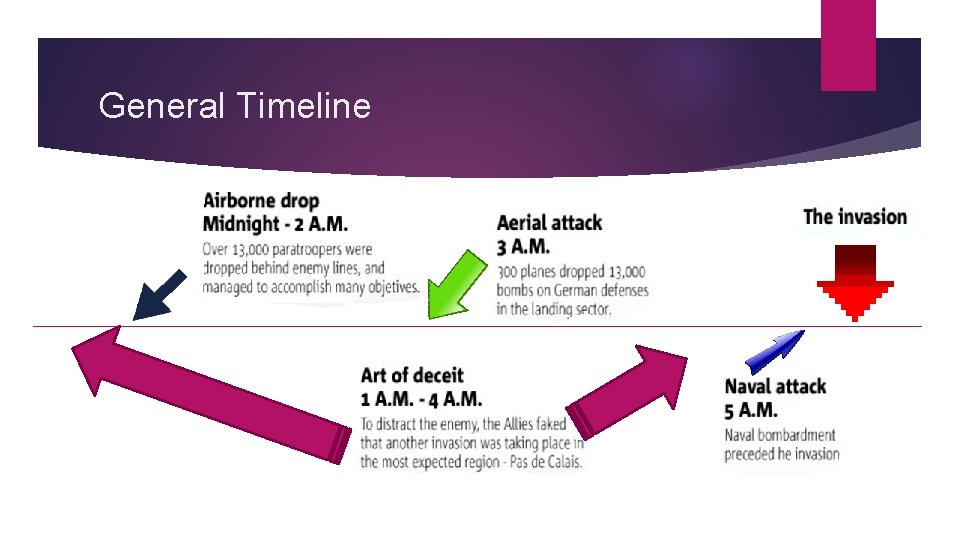 General Timeline

Airborne drop
Midnight - 2 A.M.
Over 13,000 paratroopers were dropped behind enemy lines, and managed to accomplish many objetives.

Aerial attack
3 A.M.
300 planes dropped 13,000 bombs on German defenses in the landing sector.

The invasion

Art of deceit
1 A.M. - 4 A.M.
To distract the enemy, the Allies faked that another invasion was taking place in the most expected region - Pas de Calais.

Naval attack
5 A.M.
Naval bombardment preceded he invasion